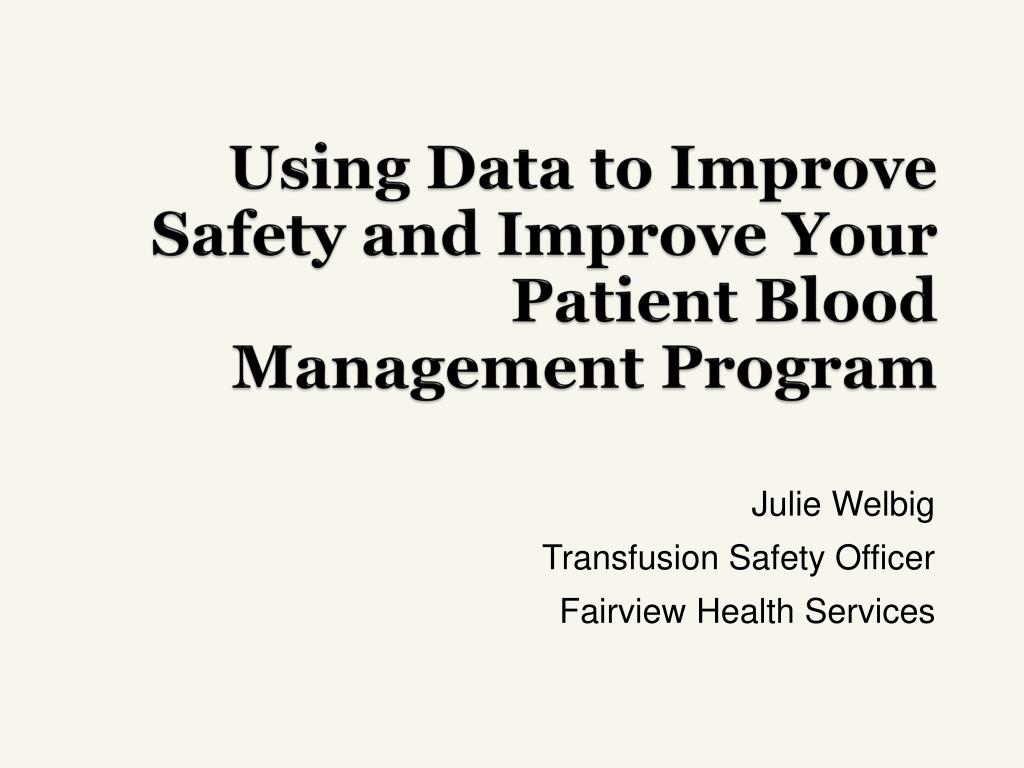 Using Data to Improve Safety and Improve Your Patient Blood Management Program

Julie Welbig

Transfusion Safety Officer

Fairview Health Services